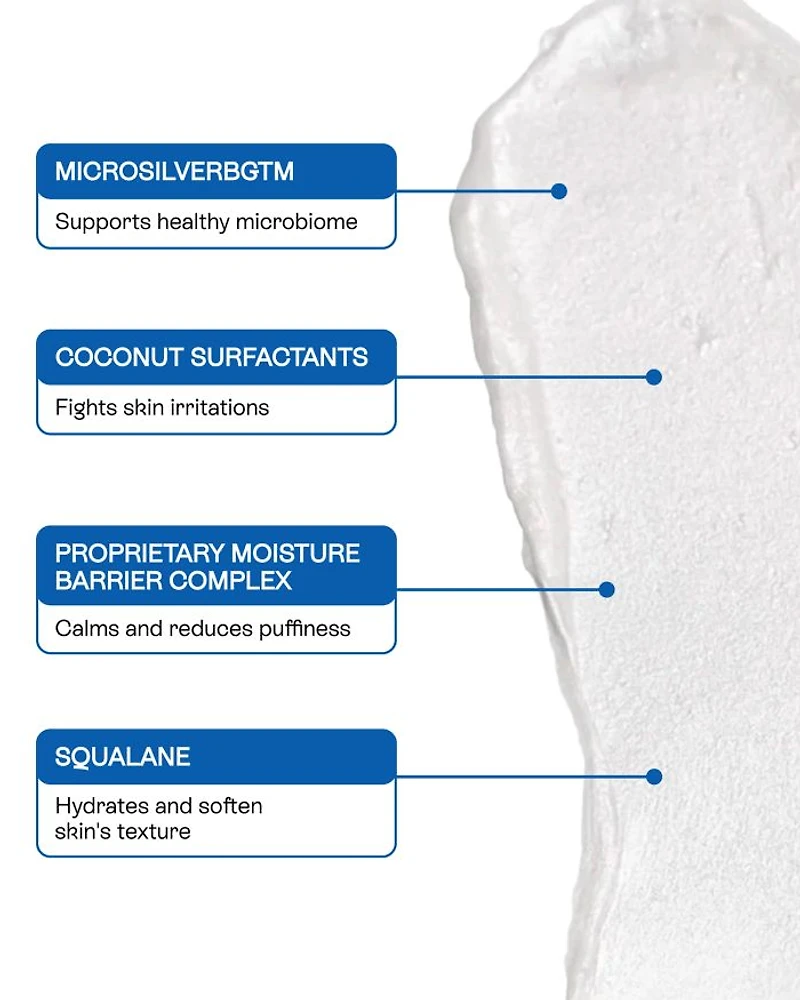 MICROSILVERBGTM

Supports healthy microbiome

COCONUT SURFACTANTS

Fights skin irritations

PROPRIETARY MOISTURE BARRIER COMPLEX

Calms and reduces puffiness

SQUALANE

Hydrates and soften skin's texture